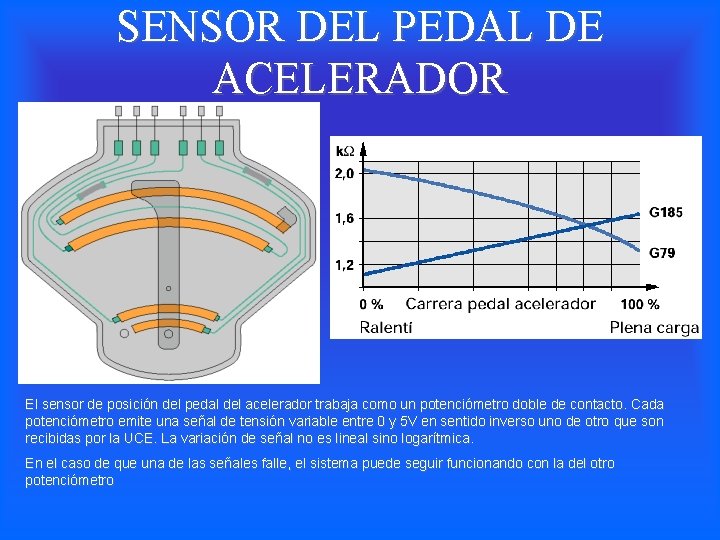 SENSOR DEL PEDAL DE ACELERADOR

kΩ
2,0
1,6
1,2
G185
G79
0 % Carrera pedal acelerador 100 %
Ralentí Plena carga

El sensor de posición del pedal del acelerador trabaja como un potenciómetro doble de contacto. Cada potenciómetro emite una señal de tensión variable entre 0 y 5V en sentido inverso uno de otro que son recibidas por la UCE. La variación de señal no es lineal sino logarítmica.

En el caso de que una de las señales falle, el sistema puede seguir funcionando con la del otro potenciómetro